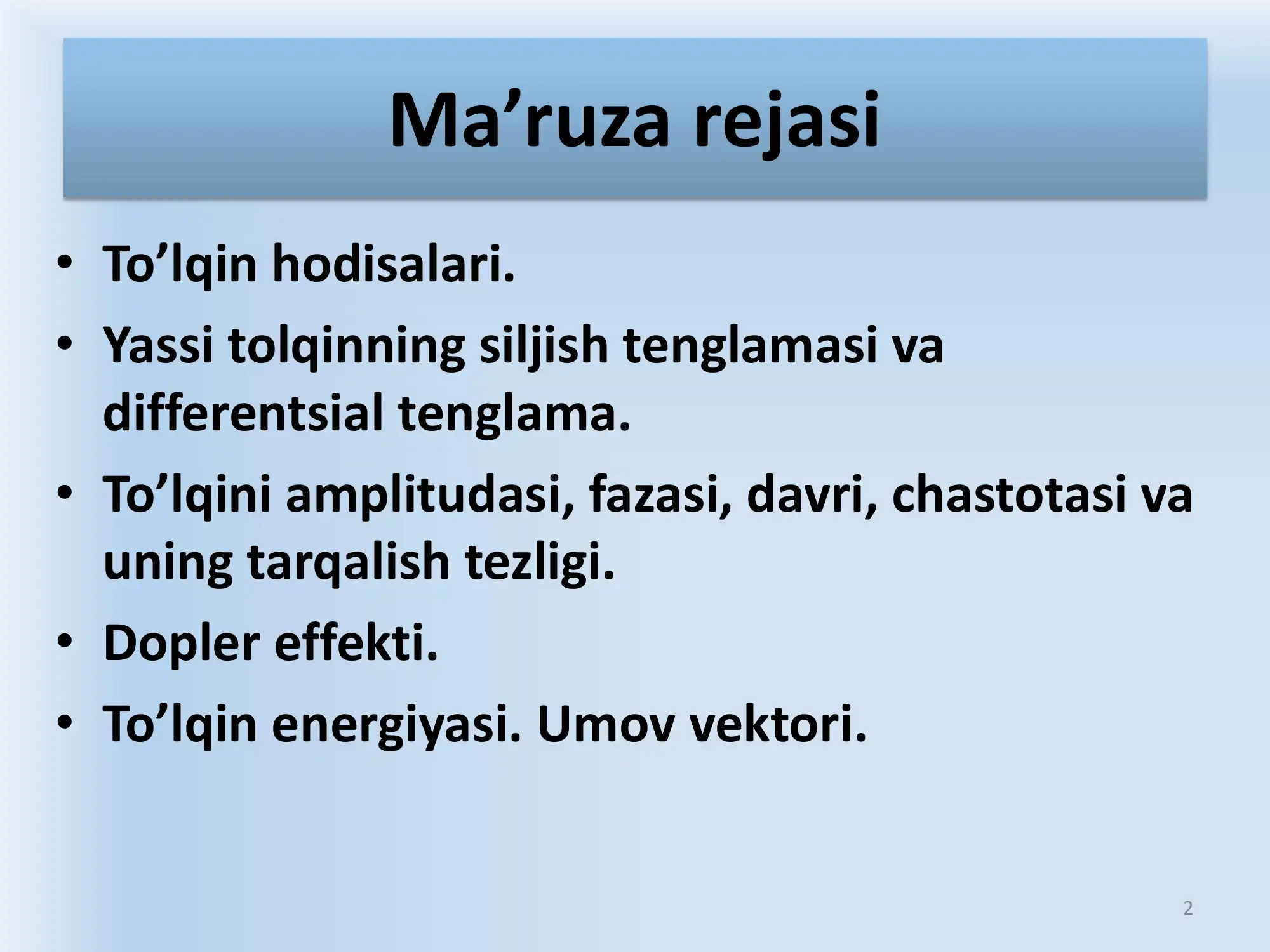 Ma’ruza rejasi

• To’lqin hodisalari.
• Yassi tolqinning siljish tenglamasi va differentsial tenglama.
• To’lqini amplitudasi, fazasi, davri, chastotasi va uning tarqalish tezligi.
• Dopler effekti.
• To’lqin energiyasi. Umov vektori.

2